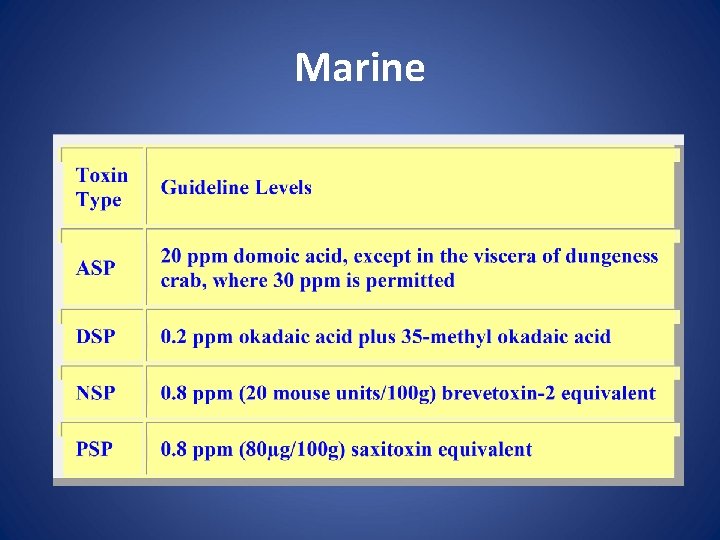 Marine

| Toxin Type | Guideline Levels |
|---|---|
| ASP | 20 ppm domoic acid, except in the viscera of dungeness crab, where 30 ppm is permitted |
| DSP | 0.2 ppm okadaic acid plus 35-methyl okadaic acid |
| NSP | 0.8 ppm (20 mouse units/100g) brevetoxin-2 equivalent |
| PSP | 0.8 ppm (80µg/100g) saxitoxin equivalent |